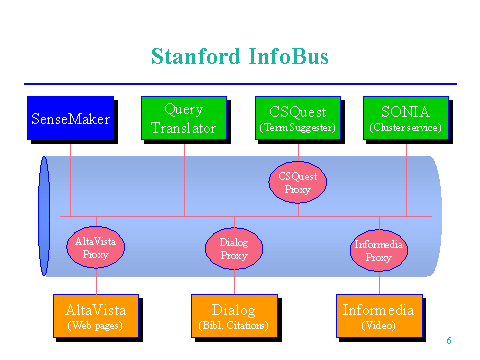 Stanford InfoBus

SenseMaker

Query Translator

CSQuest (Term Suggester)

SONIA (Cluster service)

CSQuest Proxy

AltaVista Proxy

Dialog Proxy

Informedia Proxy

AltaVista (Web pages)

Dialog (Bibl. Citations)

Informedia (Video)

6